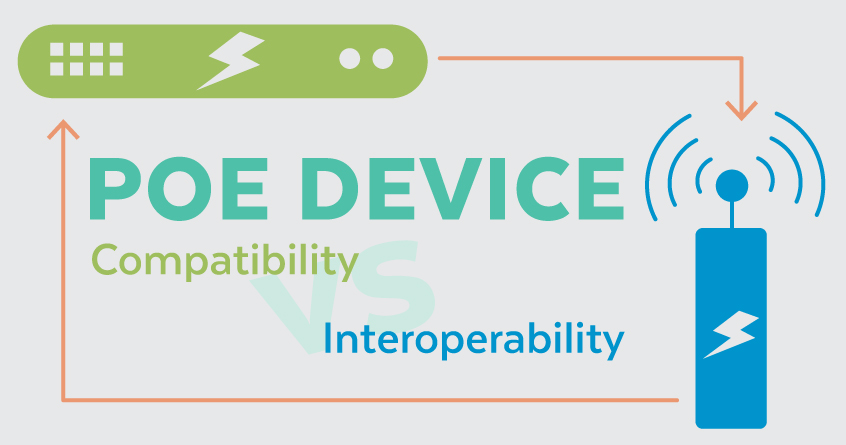 POE DEVICE
Compatibility
VS
Interoperability